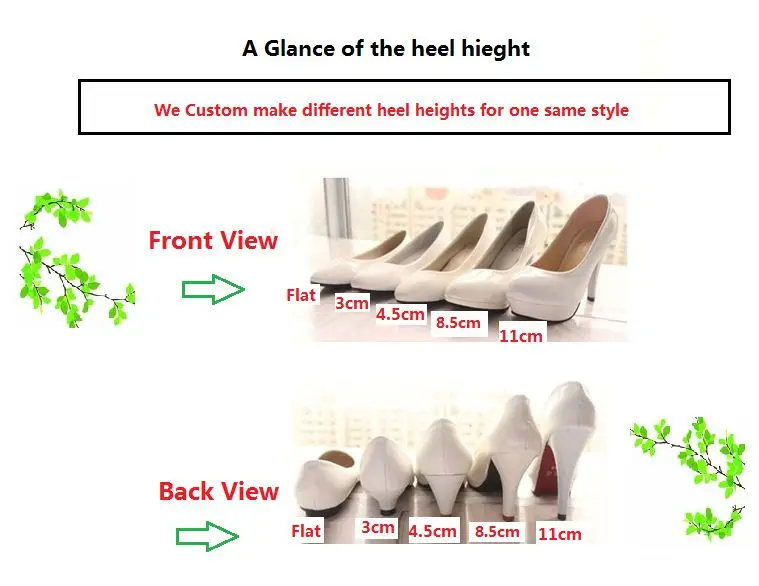 A Glance of the heel hieght

We Custom make different heel heights for one same style

Front View

Flat 3cm 4.5cm 8.5cm 11cm

Back View

Flat 3cm 4.5cm 8.5cm 11cm